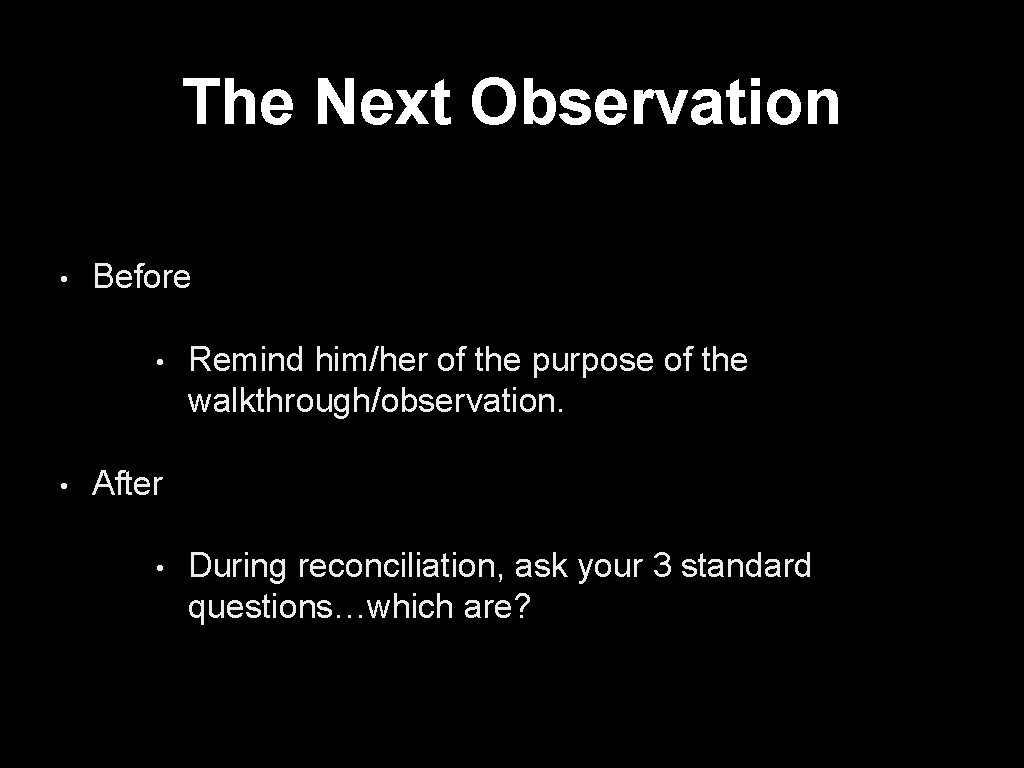 The Next Observation

• Before

• Remind him/her of the purpose of the walkthrough/observation.

• After

• During reconciliation, ask your 3 standard questions…which are?